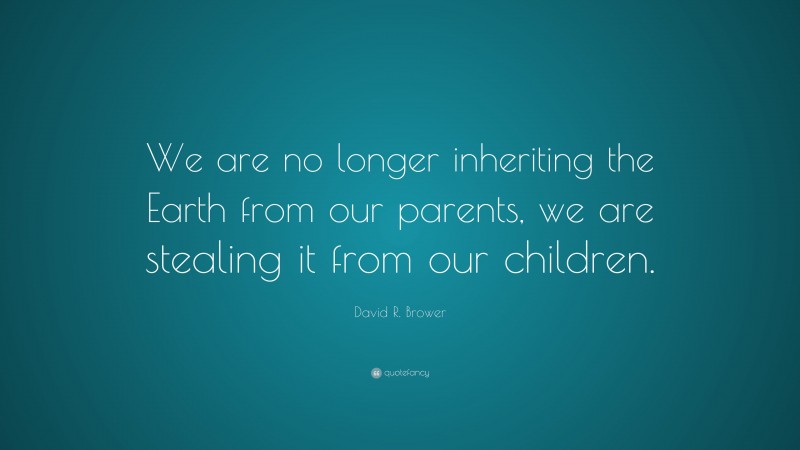 We are no longer inheriting the Earth from our parents, we are stealing it from our children.

David R. Brower

quotefancy